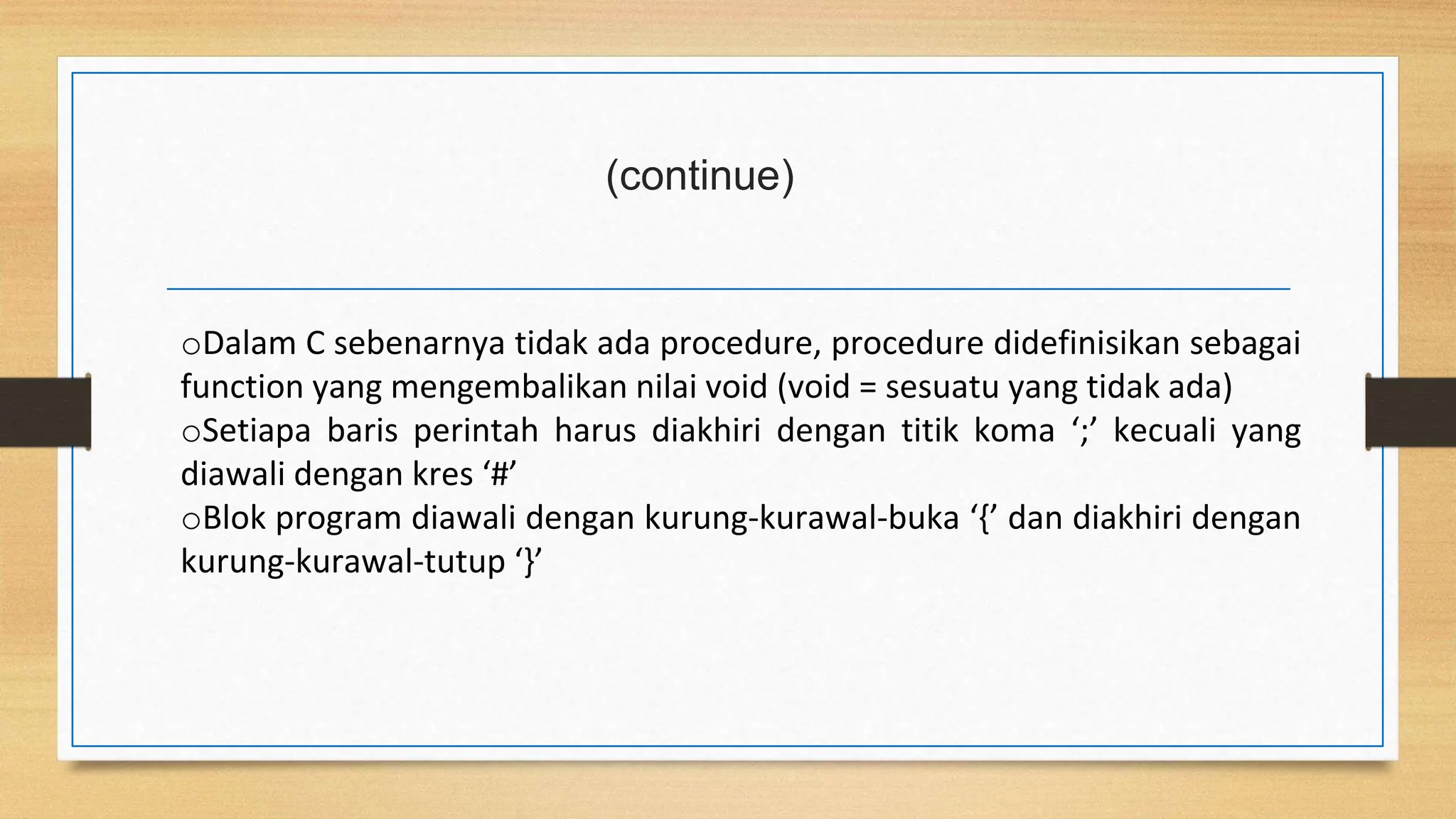 (continue)

○Dalam C sebenarnya tidak ada procedure, procedure didefinisikan sebagai function yang mengembalikan nilai void (void = sesuatu yang tidak ada)
○Setiapa baris perintah harus diakhiri dengan titik koma ‘;’ kecuali yang diawali dengan kres ‘#’
○Blok program diawali dengan kurung-kurawal-buka ‘{’ dan diakhiri dengan kurung-kurawal-tutup ‘}’